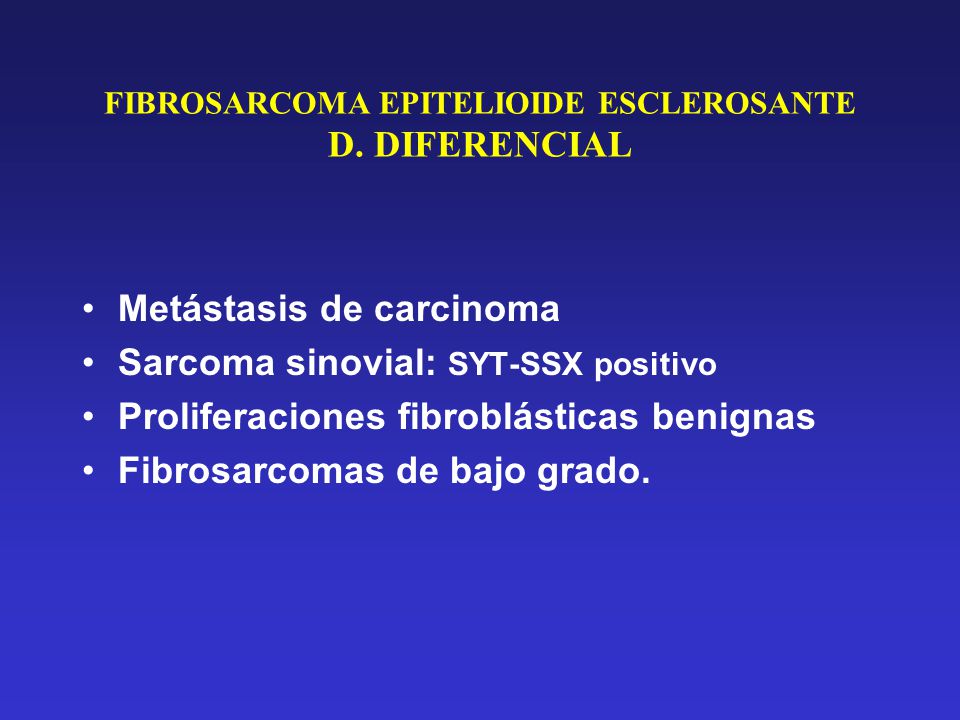 FIBROSARCOMA EPITELIOIDE ESCLEROSANTE
D. DIFERENCIAL

• Metástasis de carcinoma
• Sarcoma sinovial: SYT-SSX positivo
• Proliferaciones fibroblásticas benignas
• Fibrosarcomas de bajo grado.